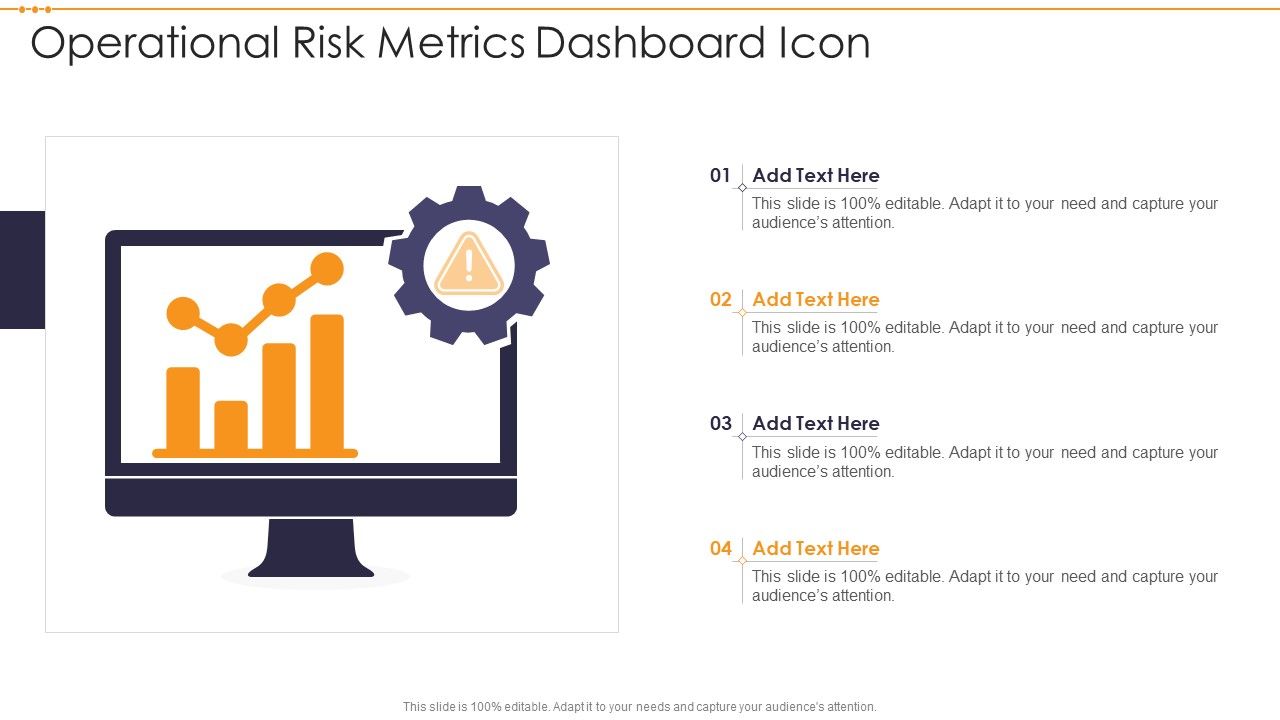 Operational Risk Metrics Dashboard Icon

01 Add Text Here
This slide is 100% editable. Adapt it to your need and capture your audience's attention.

02 Add Text Here
This slide is 100% editable. Adapt it to your need and capture your audience's attention.

03 Add Text Here
This slide is 100% editable. Adapt it to your need and capture your audience's attention.

04 Add Text Here
This slide is 100% editable. Adapt it to your need and capture your audience's attention.

This slide is 100% editable. Adapt it to your needs and capture your audience's attention.